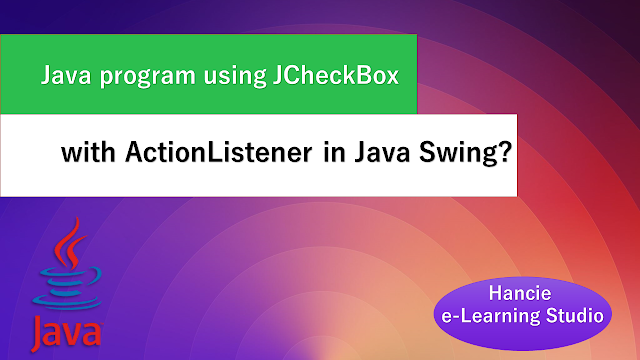 Java program using JCheckBox

with ActionListener in Java Swing?

Java

Hancie
e-Learning Studio